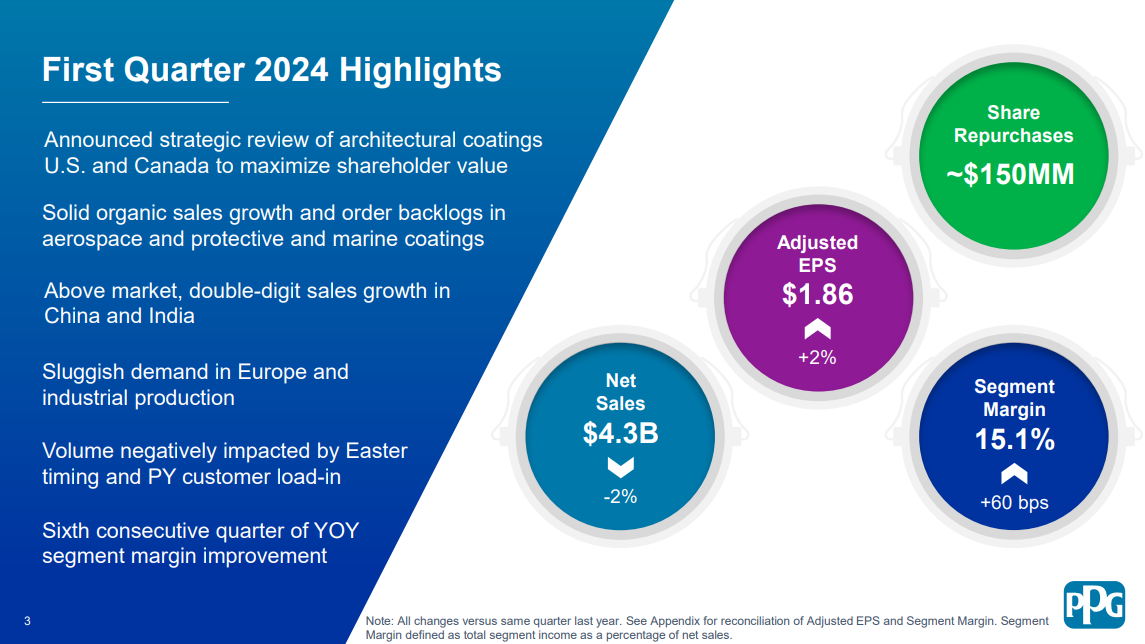 First Quarter 2024 Highlights

Announced strategic review of architectural coatings U.S. and Canada to maximize shareholder value

Solid organic sales growth and order backlogs in aerospace and protective and marine coatings

Above market, double-digit sales growth in China and India

Sluggish demand in Europe and industrial production

Volume negatively impacted by Easter timing and PY customer load-in

Sixth consecutive quarter of YOY segment margin improvement

Share Repurchases
~$150MM

Adjusted EPS
$1.86
+2%

Net Sales
$4.3B
-2%

Segment Margin
15.1%
+60 bps

3

Note: All changes versus same quarter last year. See Appendix for reconciliation of Adjusted EPS and Segment Margin. Segment Margin defined as total segment income as a percentage of net sales.

PPG